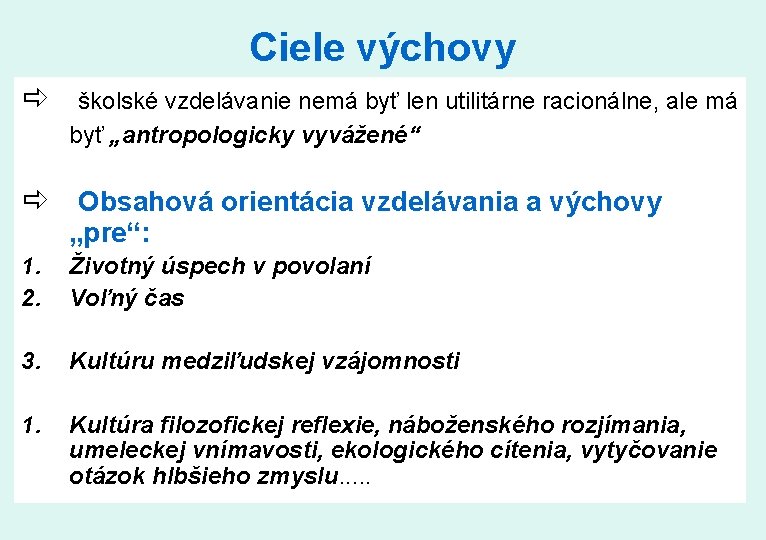 Ciele výchovy

⇨ školské vzdelávanie nemá byť len utilitárne racionálne, ale má byť „antropologicky vyvážené“

⇨ Obsahová orientácia vzdelávania a výchovy „pre“:

1. Životný úspech v povolaní
2. Voľný čas

3. Kultúru medziľudskej vzájomnosti

1. Kultúra filozofickej reflexie, náboženského rozjímania, umeleckej vnímavosti, ekologického cítenia, vytyčovanie otázok hlbšieho zmyslu.....